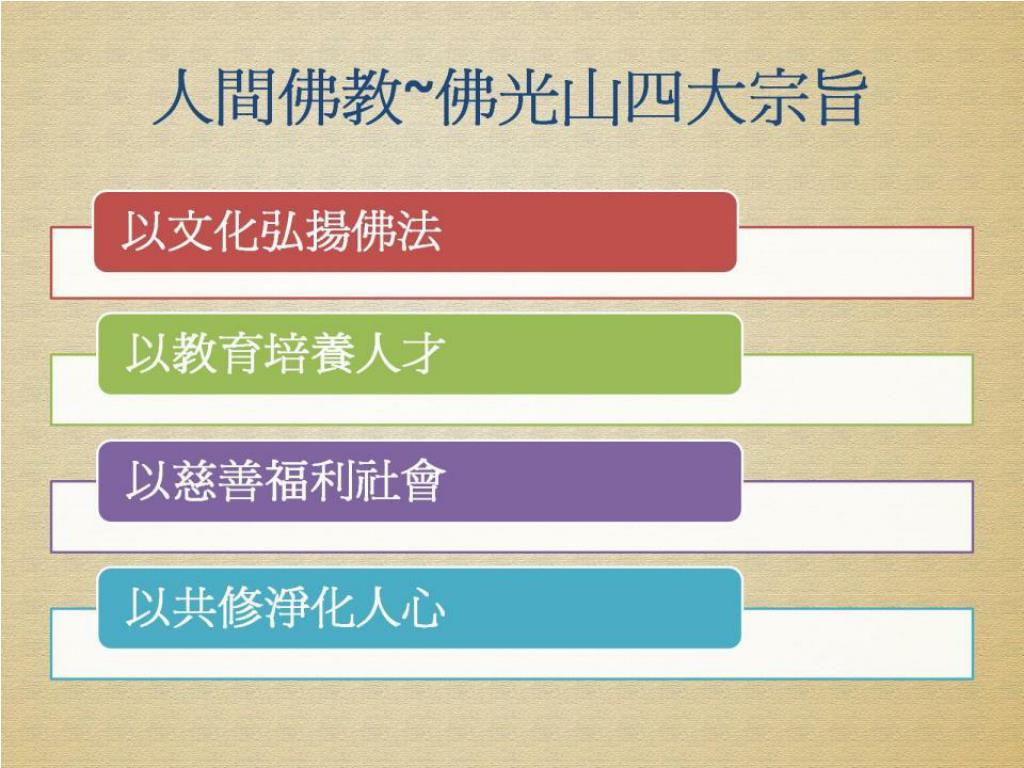 人間佛教~佛光山四大宗旨

以文化弘揚佛法

以教育培養人才

以慈善福利社會

以共修淨化人心